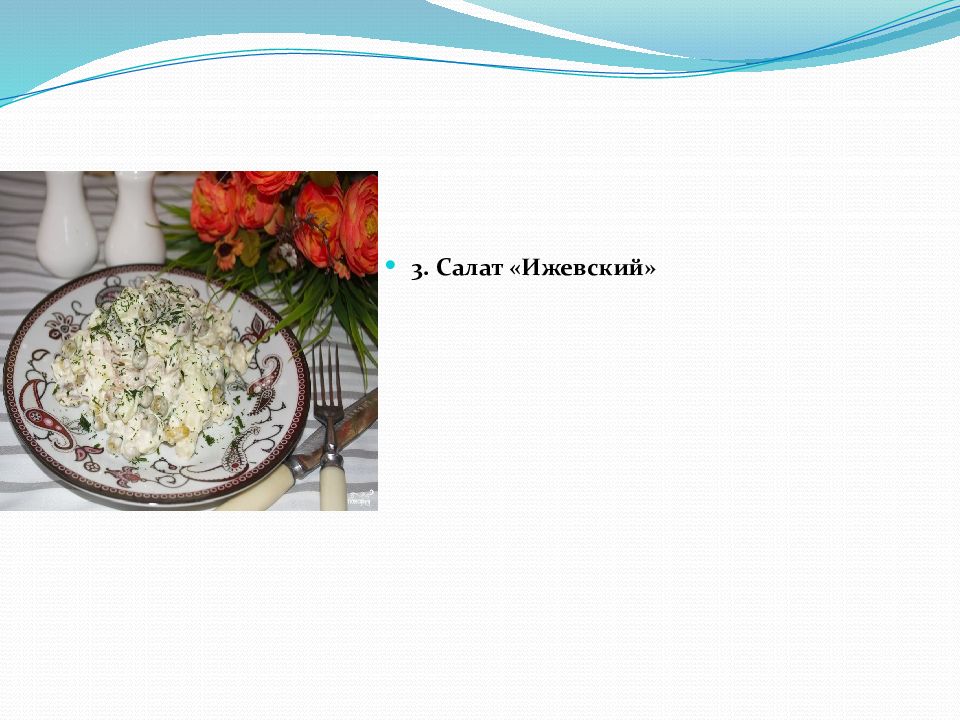 3. Салат «Ижевский»